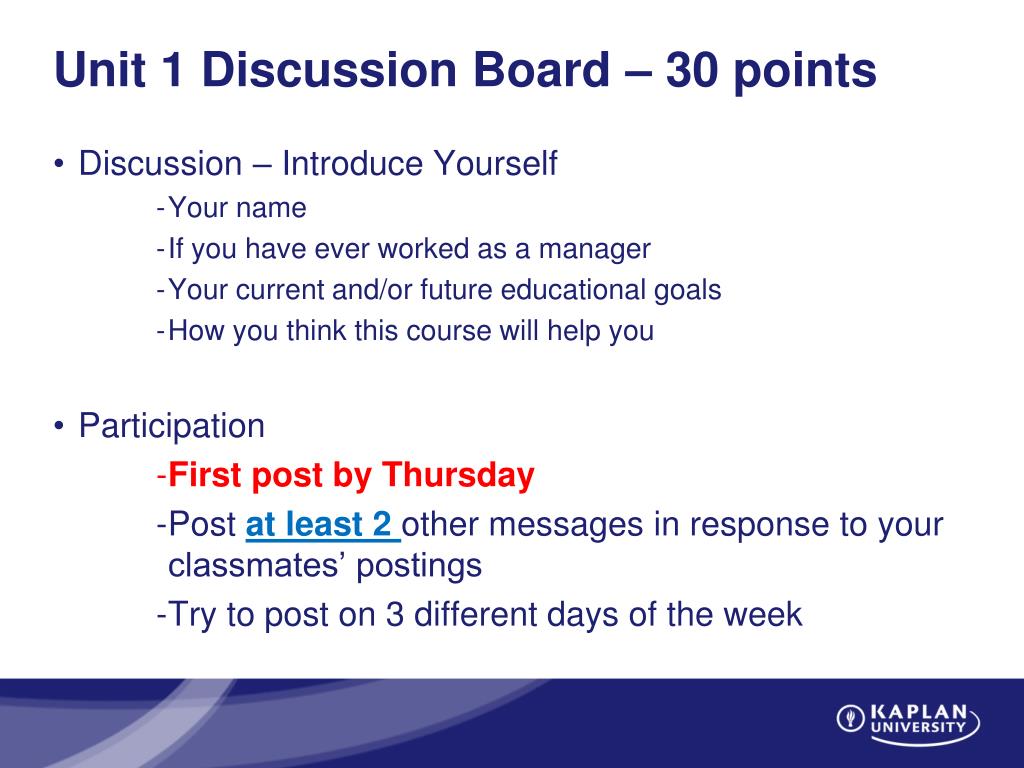 Unit 1 Discussion Board – 30 points

• Discussion – Introduce Yourself
- Your name
- If you have ever worked as a manager
- Your current and/or future educational goals
- How you think this course will help you

• Participation
- First post by Thursday
- Post at least 2 other messages in response to your classmates' postings
- Try to post on 3 different days of the week

KAPLAN UNIVERSITY